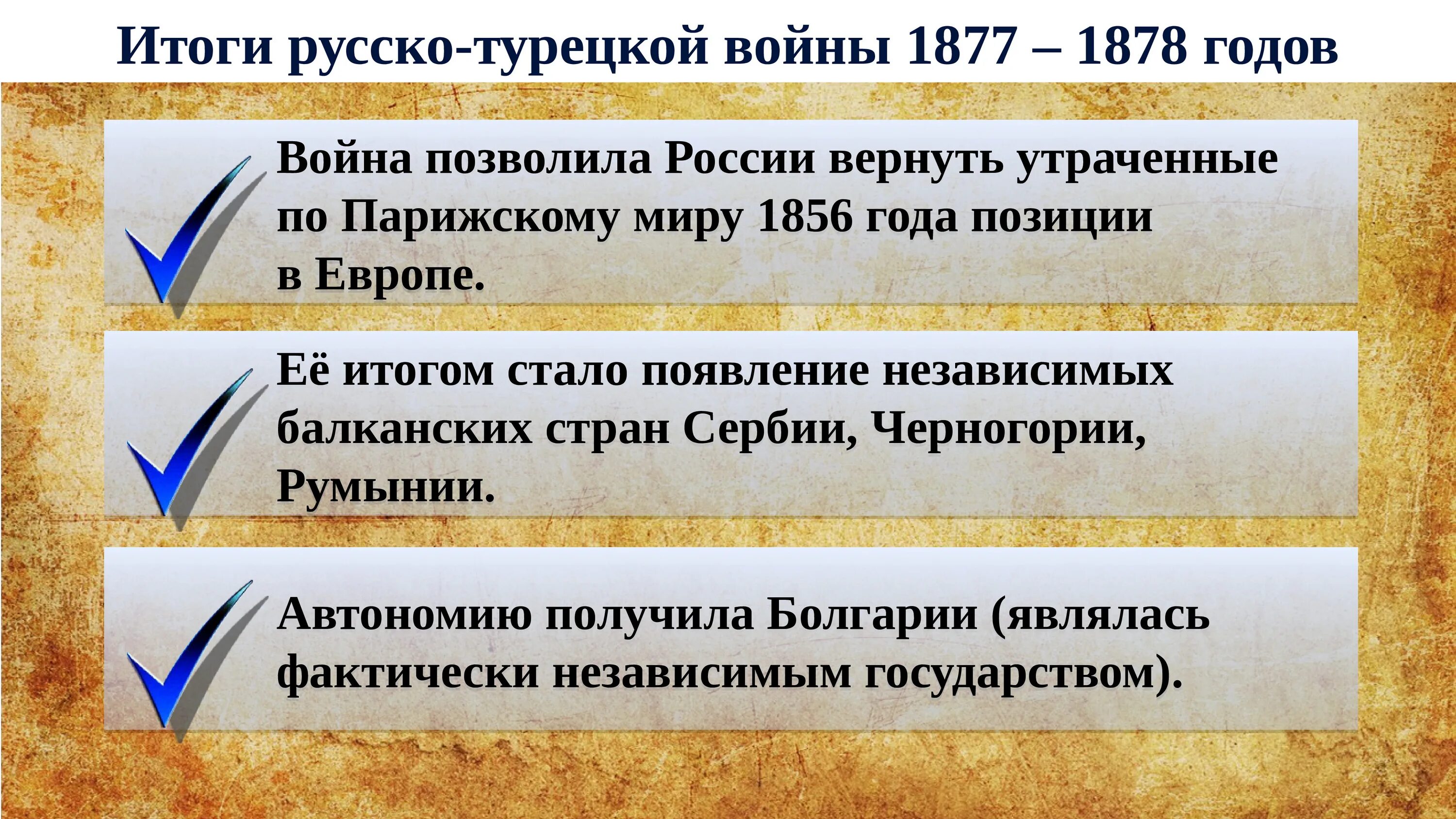 Итоги русско-турецкой войны 1877 – 1878 годов

Война позволила России вернуть утраченные по Парижскому миру 1856 года позиции в Европе.

Её итогом стало появление независимых балканских стран Сербии, Черногории, Румынии.

Автономию получила Болгарии (являлась фактически независимым государством).